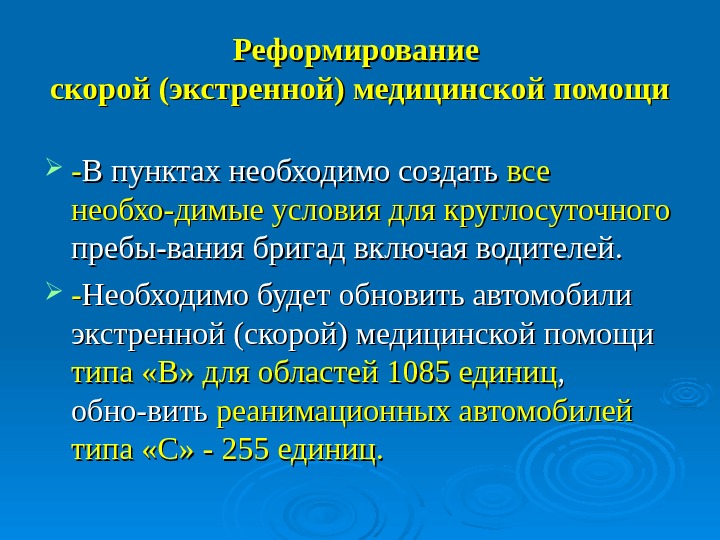 Реформирование
скорой (экстренной) медицинской помощи

-В пунктах необходимо создать все необхо-димые условия для круглосуточного пребы-вания бригад включая водителей.

-Необходимо будет обновить автомобили экстренной (скорой) медицинской помощи типа «В» для областей 1085 единиц, обно-вить реанимационных автомобилей типа «С» - 255 единиц.